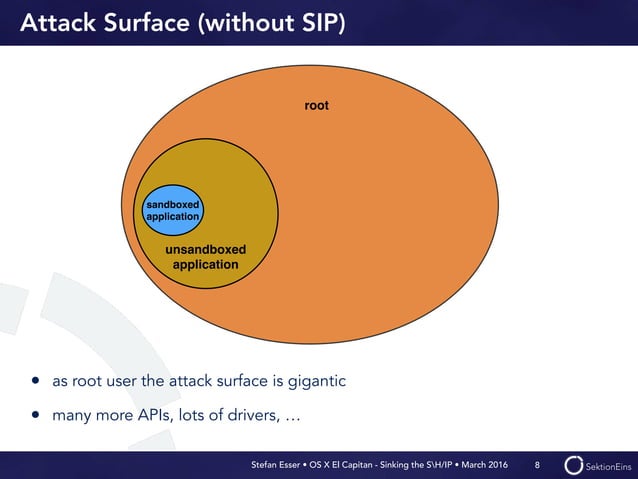 Attack Surface (without SIP)

root

sandboxed application

unsandboxed application

• as root user the attack surface is gigantic

• many more APIs, lots of drivers, …

Stefan Esser • OS X El Capitan - Sinking the S\H/IP • March 2016 8 SektionEins